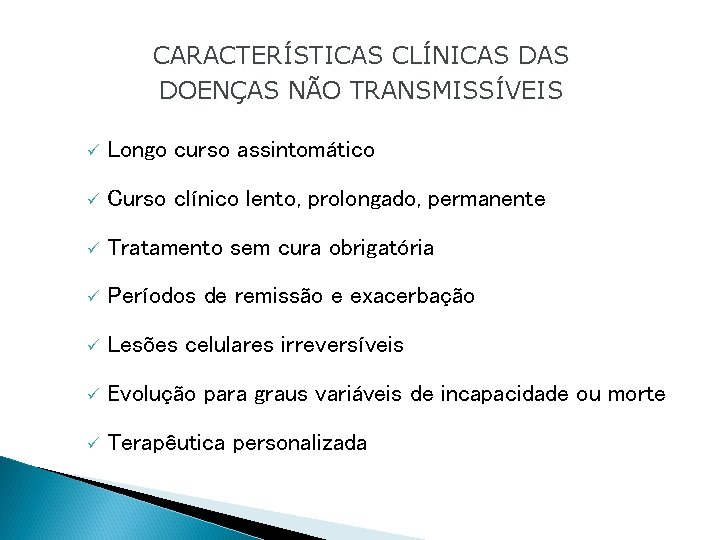 CARACTERÍSTICAS CLÍNICAS DAS DOENÇAS NÃO TRANSMISSÍVEIS

✓ Longo curso assintomático

✓ Curso clínico lento, prolongado, permanente

✓ Tratamento sem cura obrigatória

✓ Períodos de remissão e exacerbação

✓ Lesões celulares irreversíveis

✓ Evolução para graus variáveis de incapacidade ou morte

✓ Terapêutica personalizada